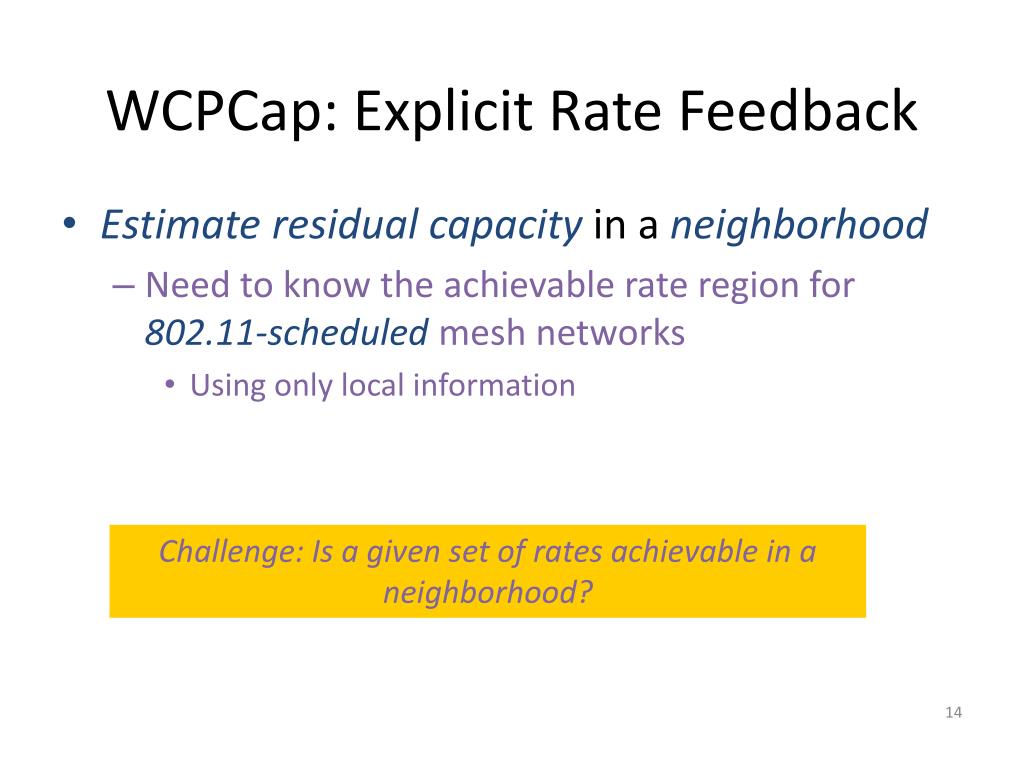 WCPCap: Explicit Rate Feedback

• Estimate residual capacity in a neighborhood

– Need to know the achievable rate region for 802.11-scheduled mesh networks

• Using only local information

Challenge: Is a given set of rates achievable in a neighborhood?

14